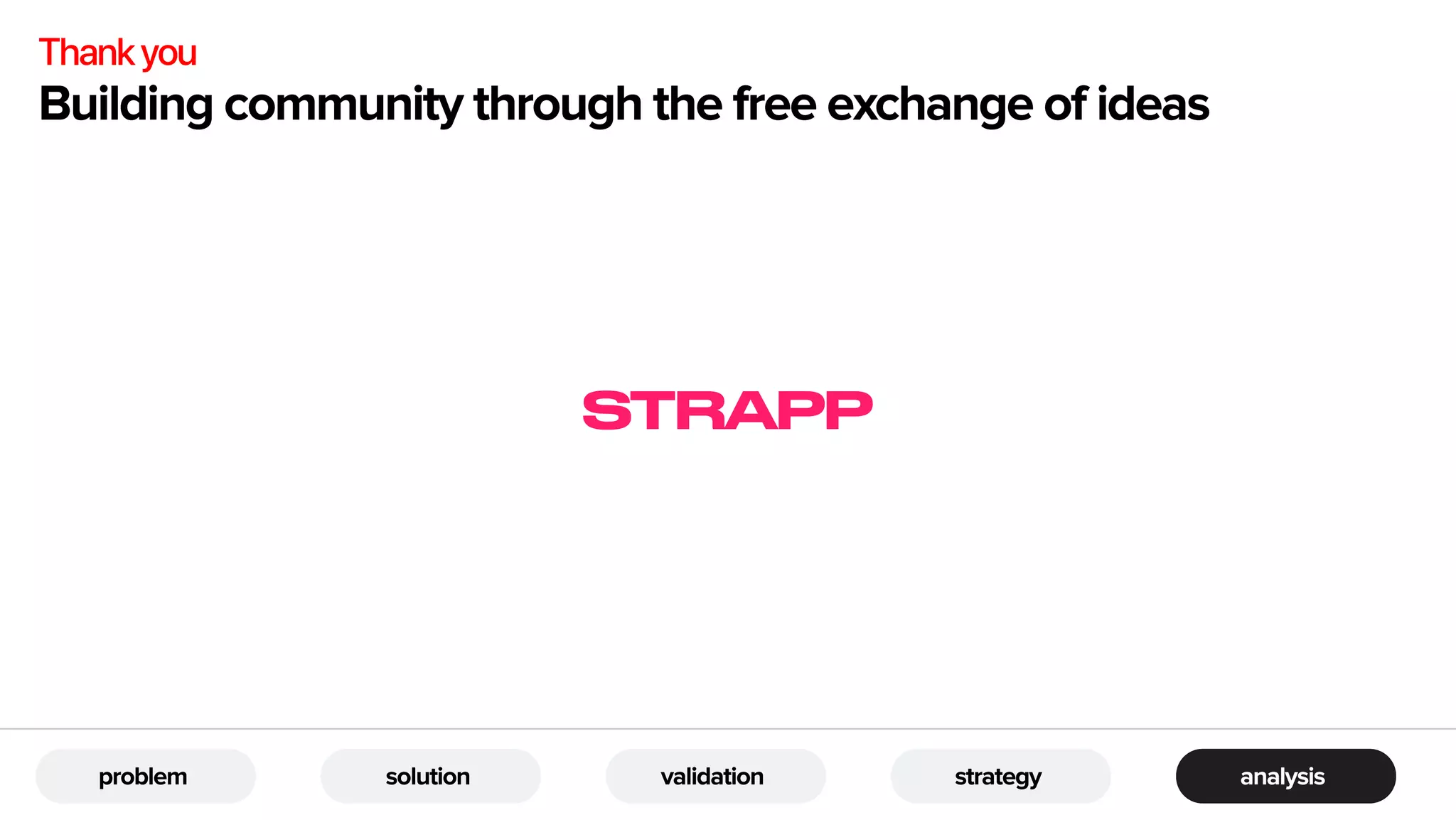 Thank you
Building community through the free exchange of ideas

STRAPP

problem
solution
validation
strategy
analysis